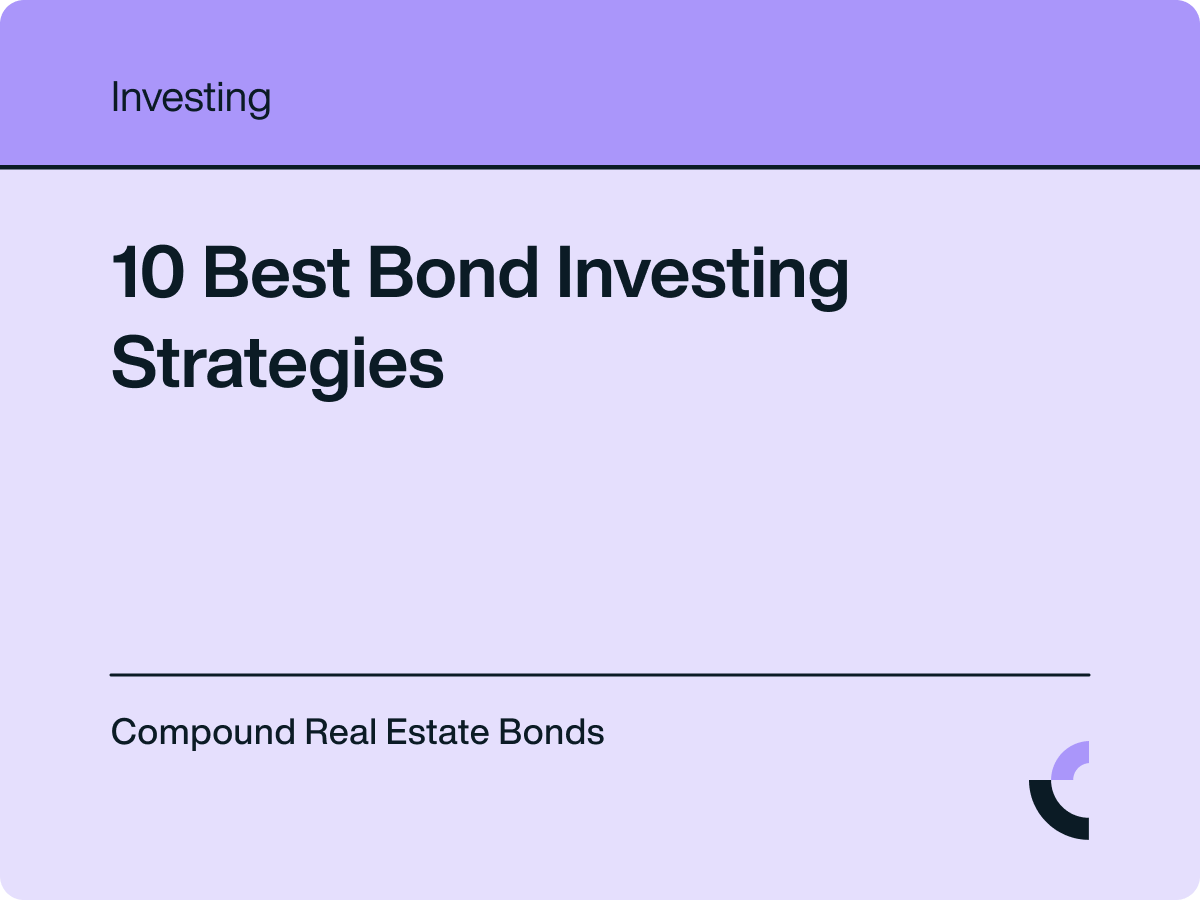 Investing

10 Best Bond Investing Strategies

Compound Real Estate Bonds